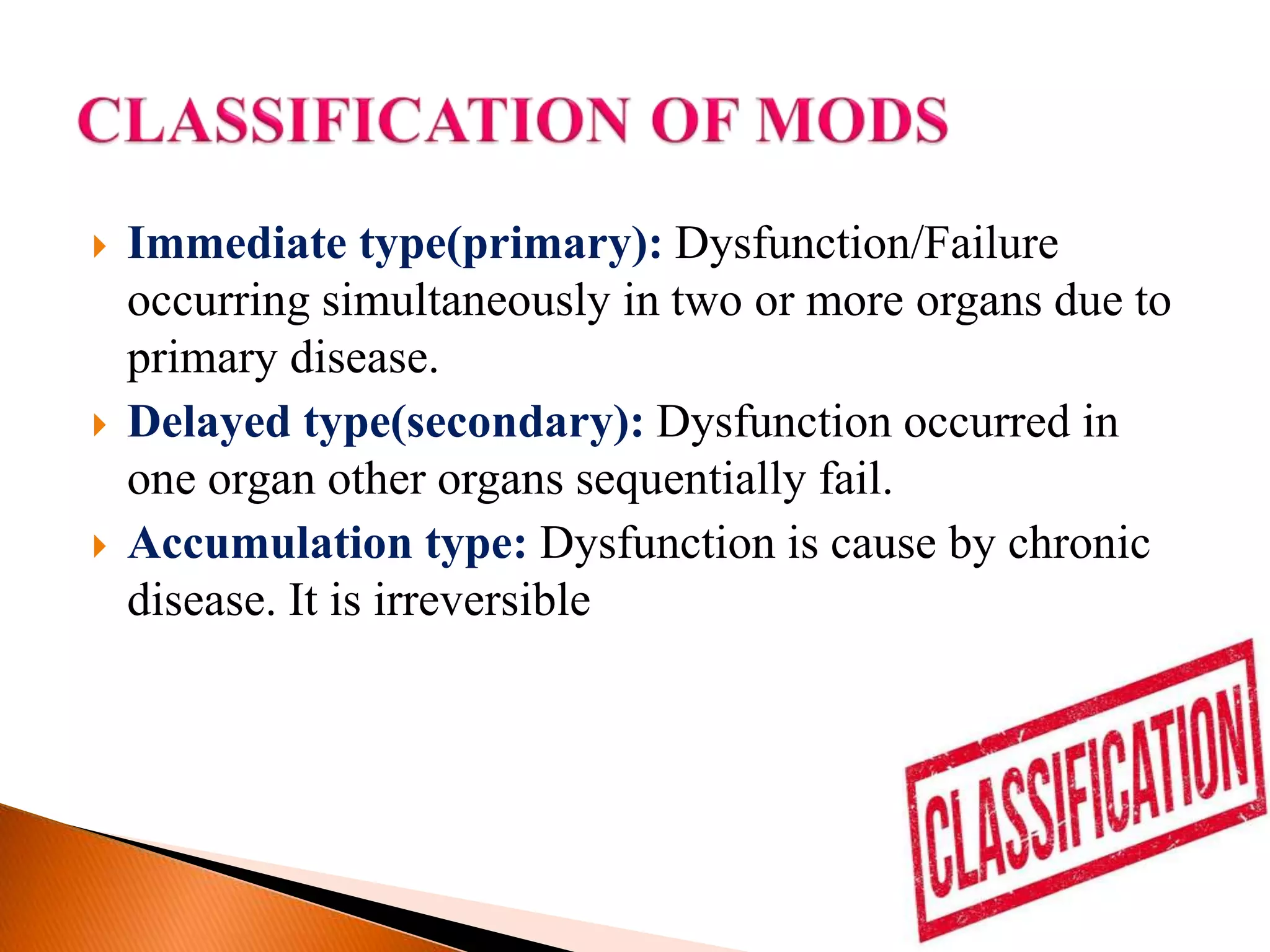 CLASSIFICATION OF MODS

Immediate type(primary): Dysfunction/Failure occurring simultaneously in two or more organs due to primary disease.

Delayed type(secondary): Dysfunction occurred in one organ other organs sequentially fail.

Accumulation type: Dysfunction is cause by chronic disease. It is irreversible

CLASSIFICATION